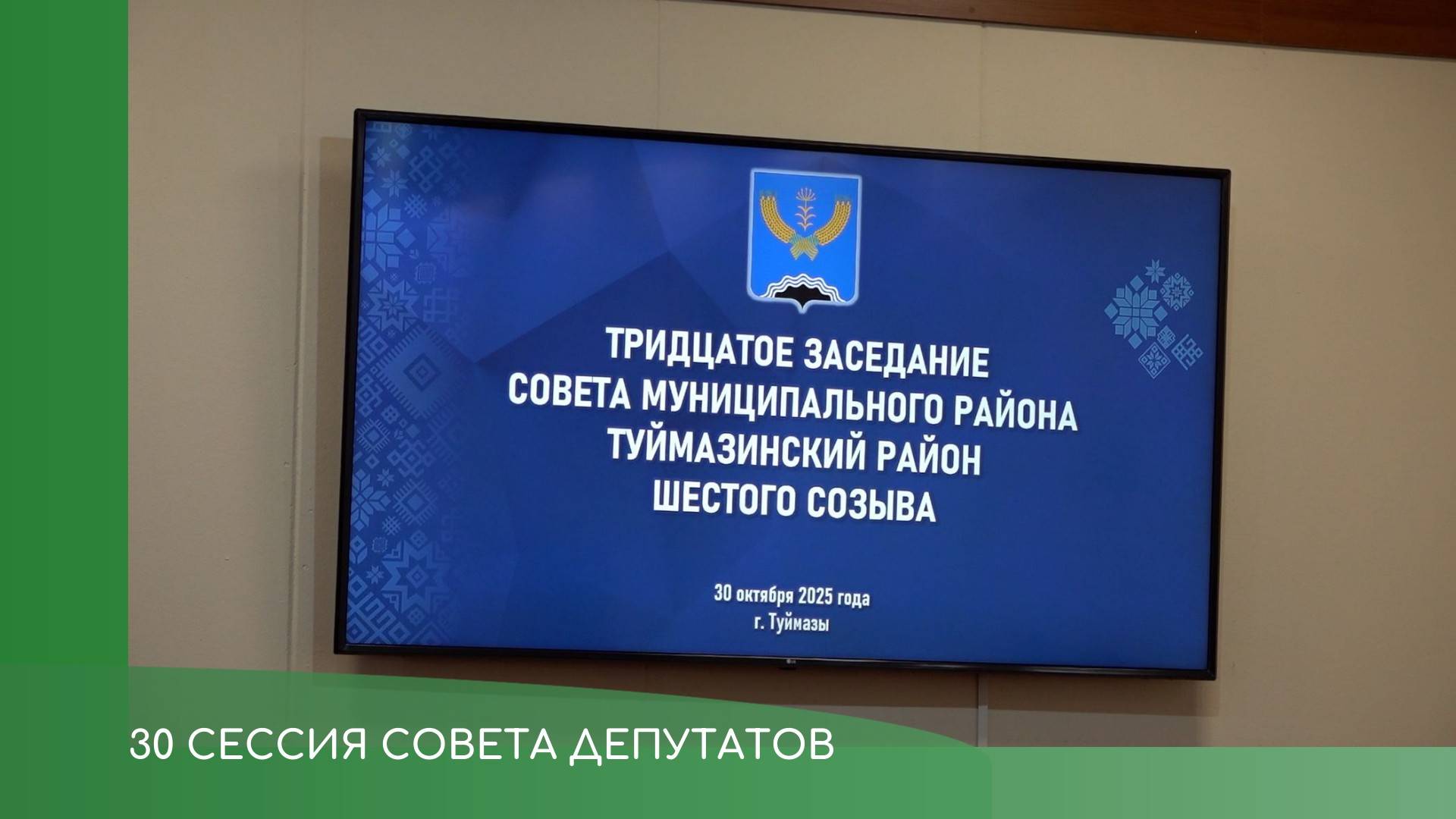 ТРИДЦАТОЕ ЗАСЕДАНИЕ
СОВЕТА МУНИЦИПАЛЬНОГО РАЙОНА
ТУЙМАЗИНСКИЙ РАЙОН
ШЕСТОГО СОЗЫВА

30 октября 2025 года
г. Туймазы

LG

30 СЕССИЯ СОВЕТА ДЕПУТАТОВ